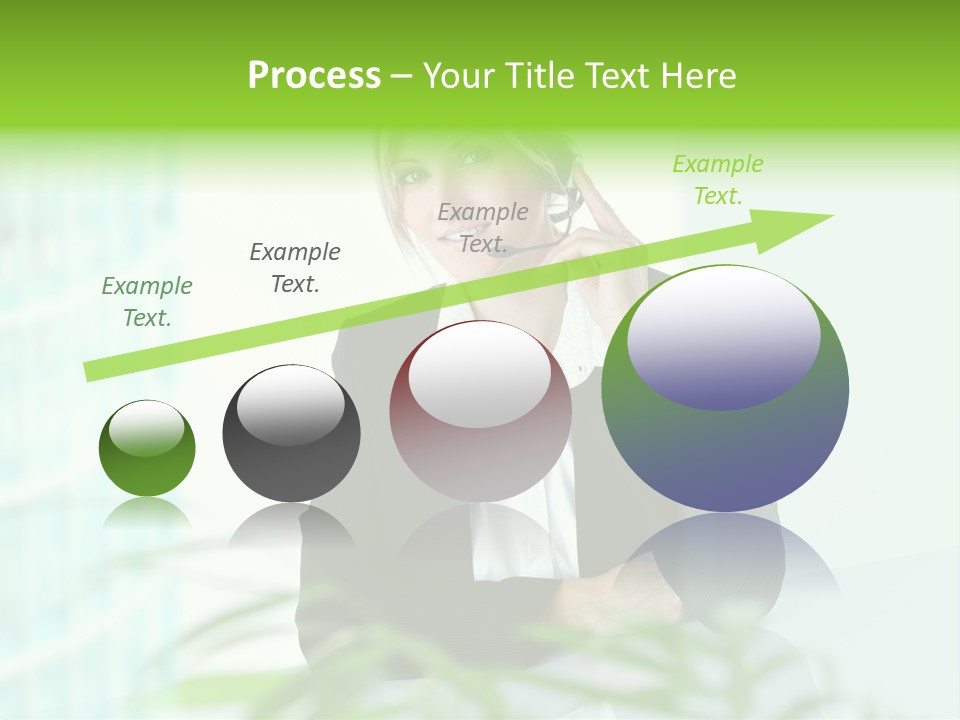 Process – Your Title Text Here

Example Text.

Example Text.

Example Text.

Example Text.